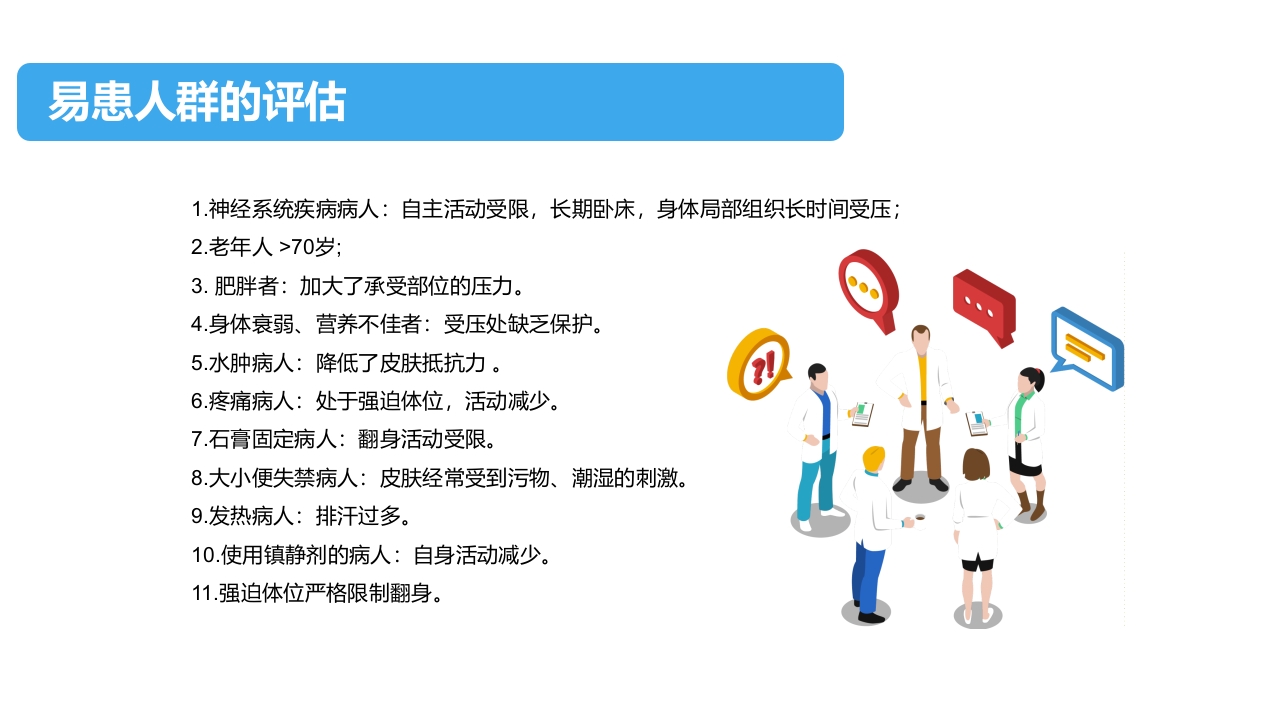 易患人群的评估

1.神经系统疾病病人：自主活动受限，长期卧床，身体局部组织长时间受压；
2.老年人 >70岁;
3. 肥胖者：加大了承受部位的压力。
4.身体衰弱、营养不佳者：受压处缺乏保护。
5.水肿病人：降低了皮肤抵抗力 。
6.疼痛病人：处于强迫体位，活动减少。
7.石膏固定病人：翻身活动受限。
8.大小便失禁病人：皮肤经常受到污物、潮湿的刺激。
9.发热病人：排汗过多。
10.使用镇静剂的病人：自身活动减少。
11.强迫体位严格限制翻身。

?!